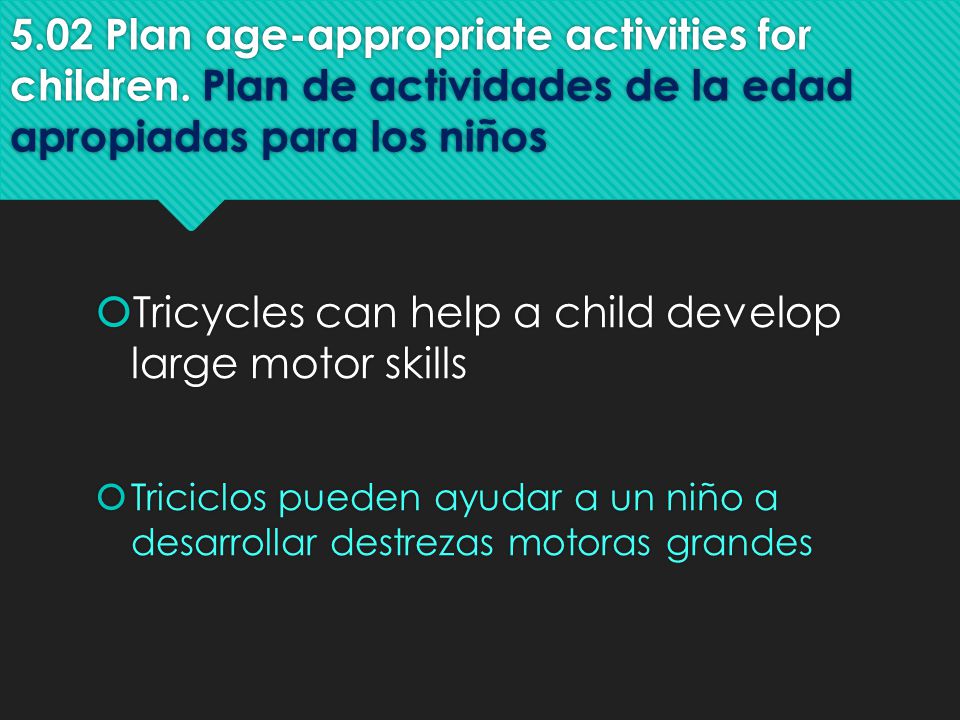 5.02 Plan age-appropriate activities for children. Plan de actividades de la edad apropiadas para los niños

Tricycles can help a child develop large motor skills

Triciclos pueden ayudar a un niño a desarrollar destrezas motoras grandes